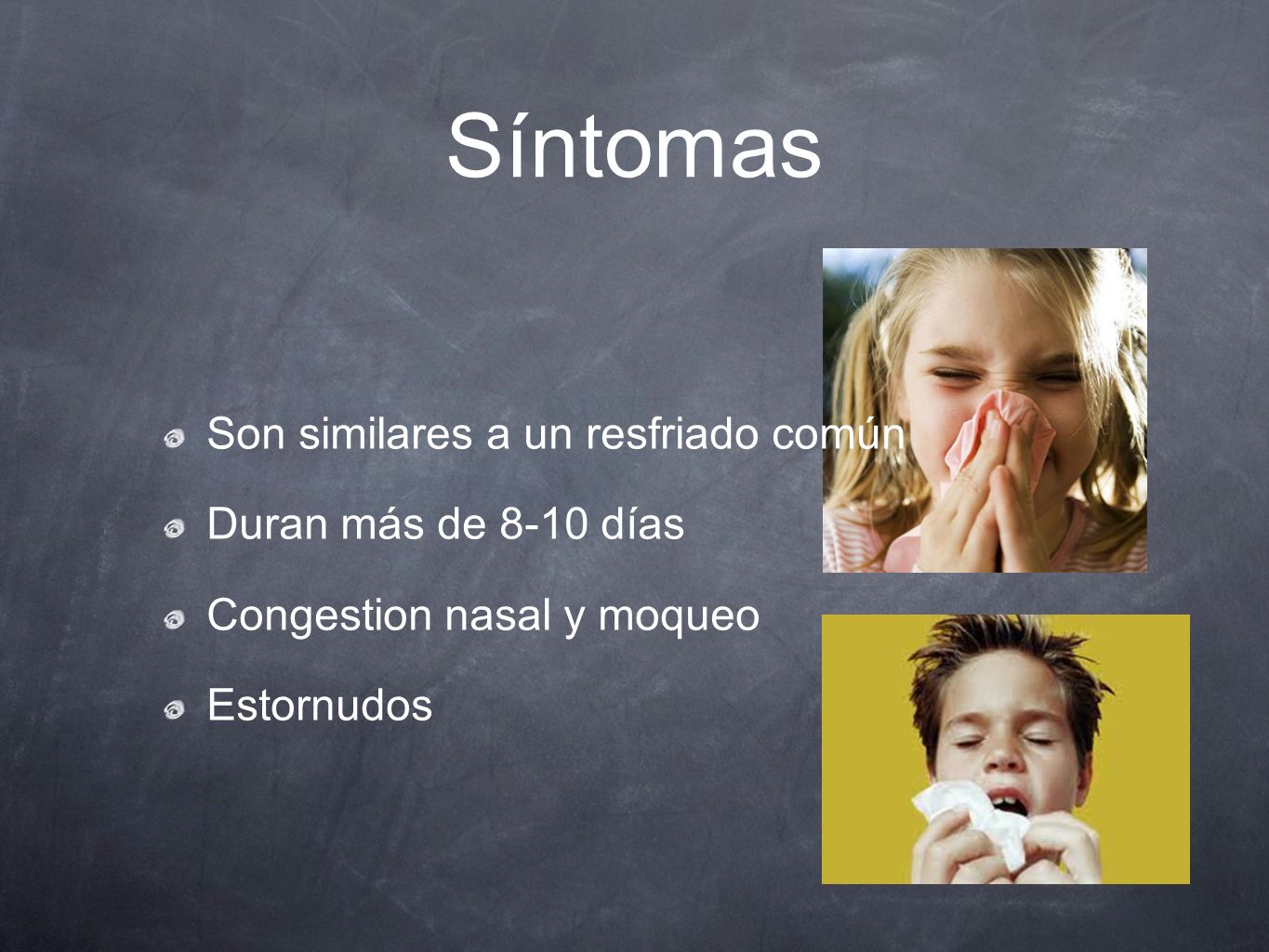 Síntomas

Son similares a un resfriado común

Duran más de 8-10 días

Congestion nasal y moqueo

Estornudos